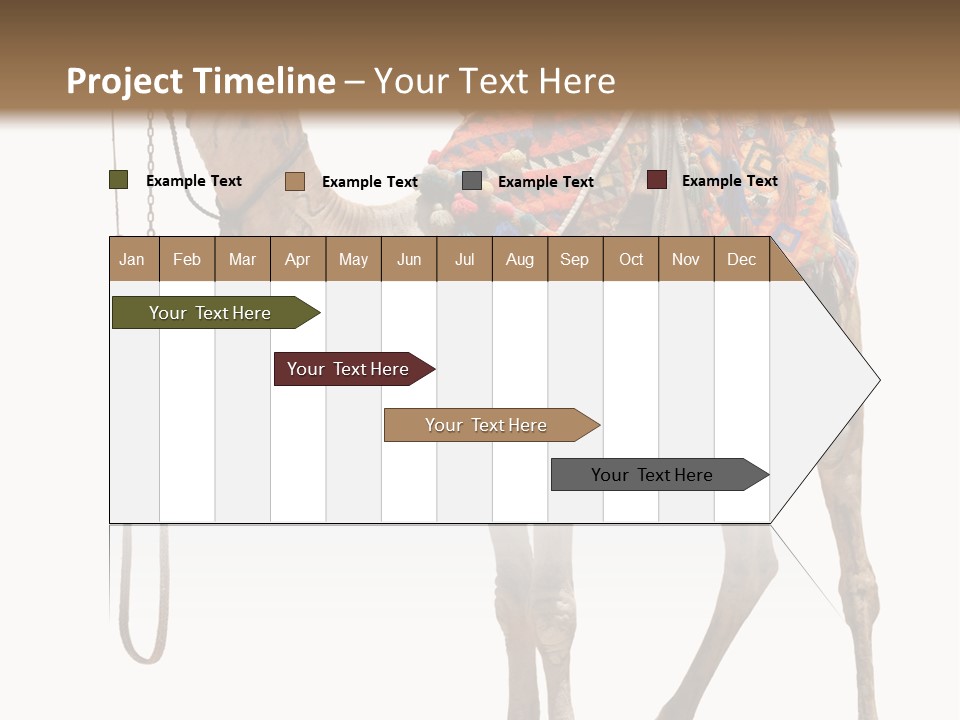 Project Timeline – Your Text Here

Example Text
Example Text
Example Text
Example Text

| Jan | Feb | Mar | Apr | May | Jun | Jul | Aug | Sep | Oct | Nov | Dec |
|---|---|---|---|---|---|---|---|---|---|---|---|

Your Text Here

Your Text Here

Your Text Here

Your Text Here